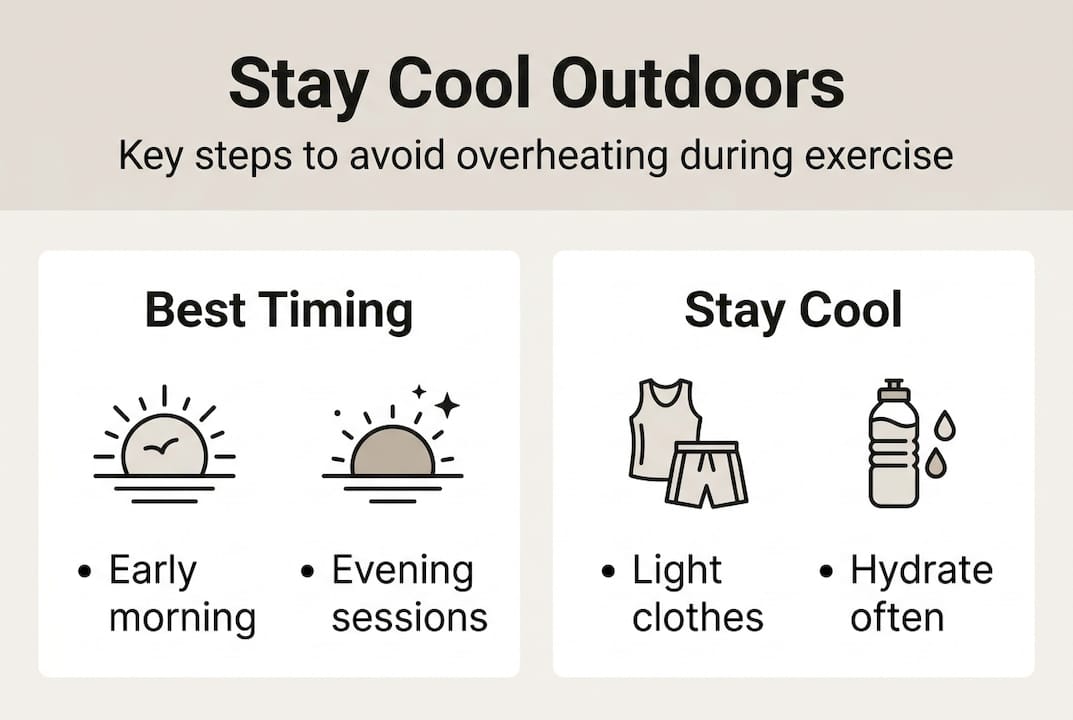 Stay Cool Outdoors

Key steps to avoid overheating during exercise

Best Timing

• Early morning

• Evening sessions

Stay Cool

• Light clothes

• Hydrate often